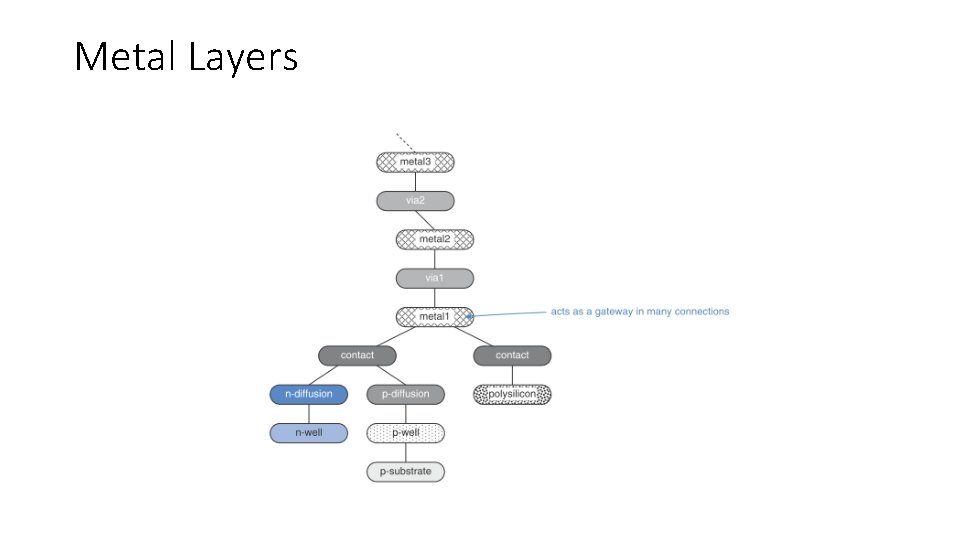 Metal Layers

metal3

via2

metal2

via1

metal1

acts as a gateway in many connections

contact

contact

n-diffusion

p-diffusion

polysilicon

n-well

p-well

p-substrate